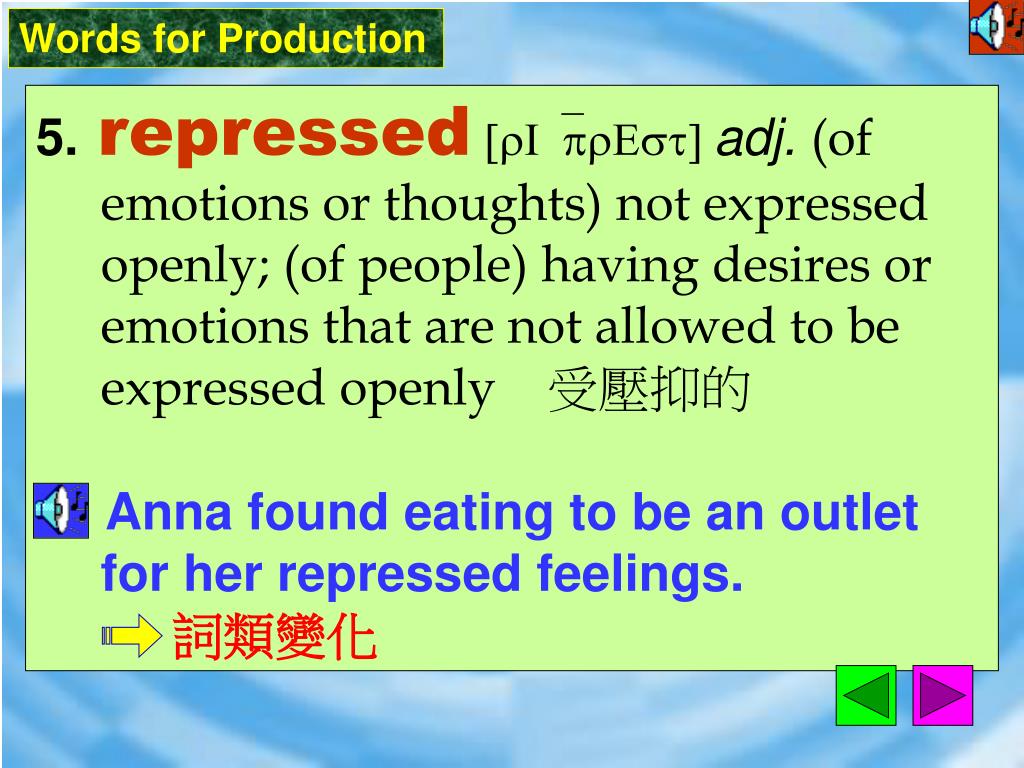 Words for Production

5. repressed [ρΙ ¯πρΕστ] adj. (of emotions or thoughts) not expressed openly; (of people) having desires or emotions that are not allowed to be expressed openly 受壓抑的

Anna found eating to be an outlet for her repressed feelings.

詞類變化